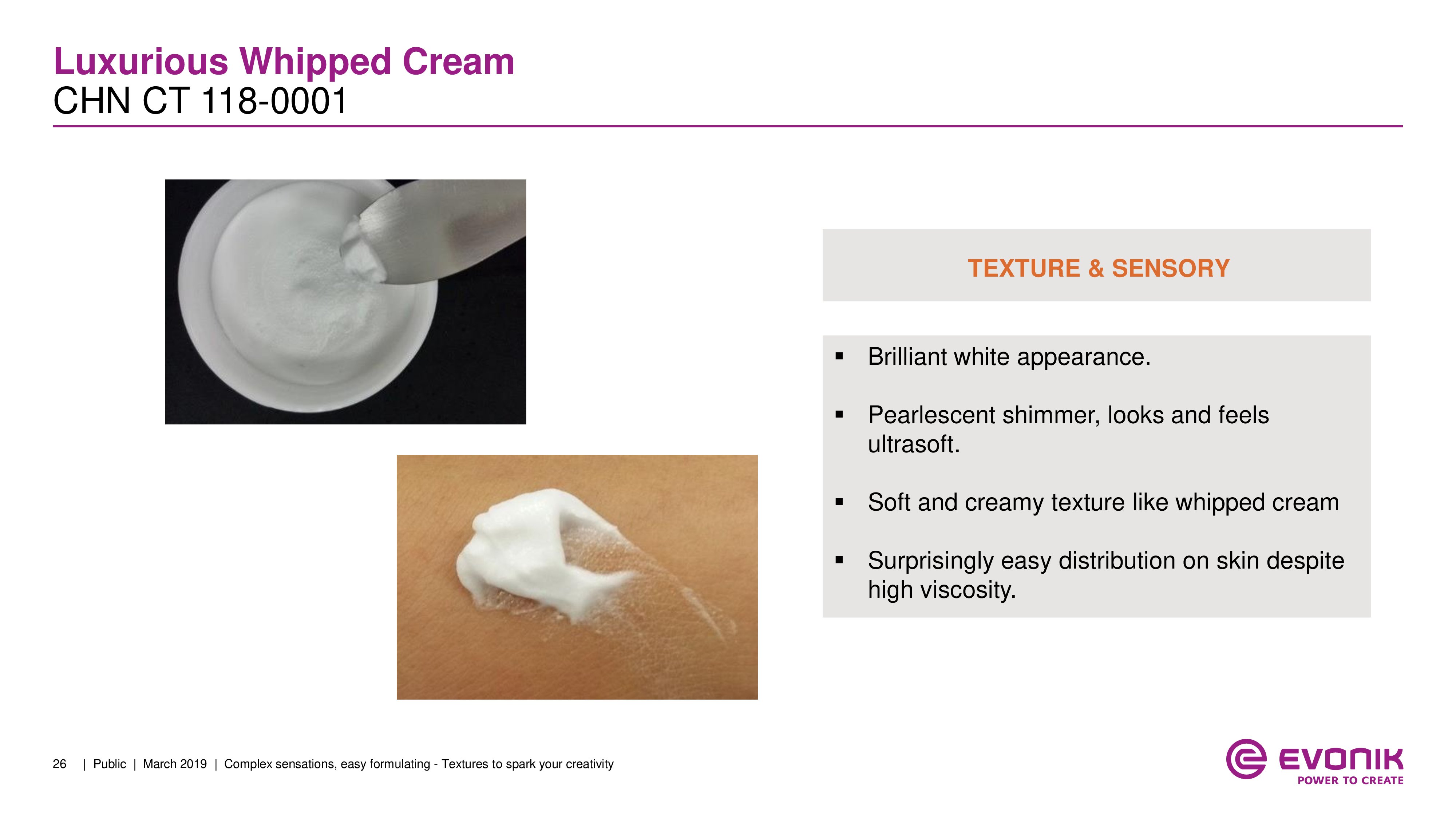 Luxurious Whipped Cream
CHN CT 118-0001

TEXTURE & SENSORY

▪ Brilliant white appearance.

▪ Pearlescent shimmer, looks and feels ultrasoft.

▪ Soft and creamy texture like whipped cream

▪ Surprisingly easy distribution on skin despite high viscosity.

26 | Public | March 2019 | Complex sensations, easy formulating - Textures to spark your creativity

EVONIK
POWER TO CREATE